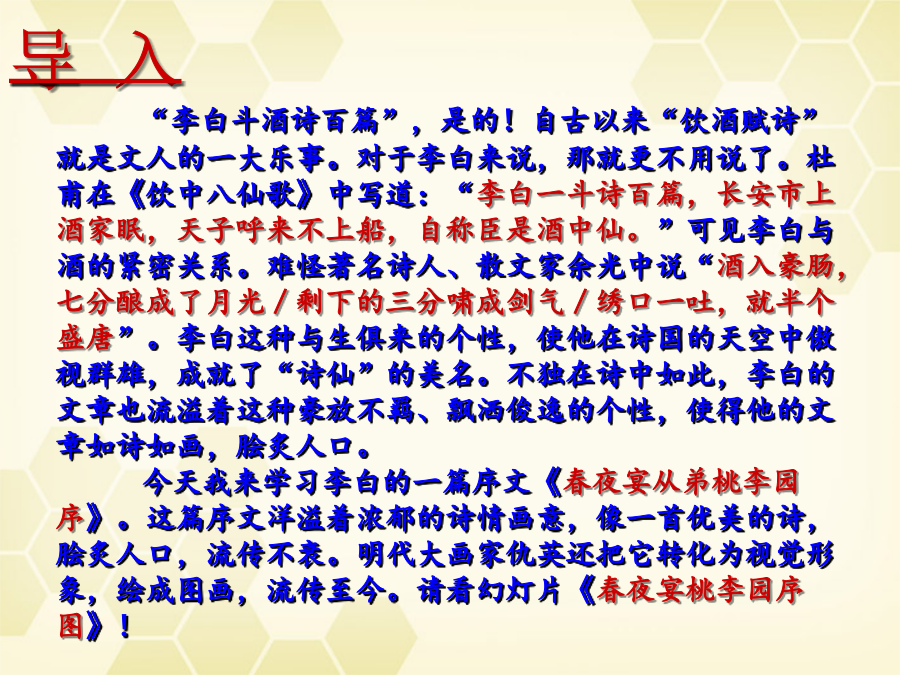 导 入

“李白斗酒诗百篇”，是的！自古以来“饮酒赋诗”就是文人的一大乐事。对于李白来说，那就更不用说了。杜甫在《饮中八仙歌》中写道：“李白一斗诗百篇，长安市上酒家眠，天子呼来不上船，自称臣是酒中仙。”可见李白与酒的紧密关系。难怪著名诗人、散文家余光中说“酒入豪肠，七分酿成了月光／剩下的三分啸成剑气／绣口一吐，就半个盛唐”。李白这种与生俱来的个性，使他在诗国的天空中傲视群雄，成就了“诗仙”的美名。不独在诗中如此，李白的文章也流溢着这种豪放不羁、飘洒俊逸的个性，使得他的文章如诗如画，脍炙人口。

今天我来学习李白的一篇序文《春夜宴从弟桃李园序》。这篇序文洋溢着浓郁的诗情画意，像一首优美的诗，脍炙人口，流传不衰。明代大画家仇英还把它转化为视觉形象，绘成图画，流传至今。请看幻灯片《春夜宴桃李园序图》！